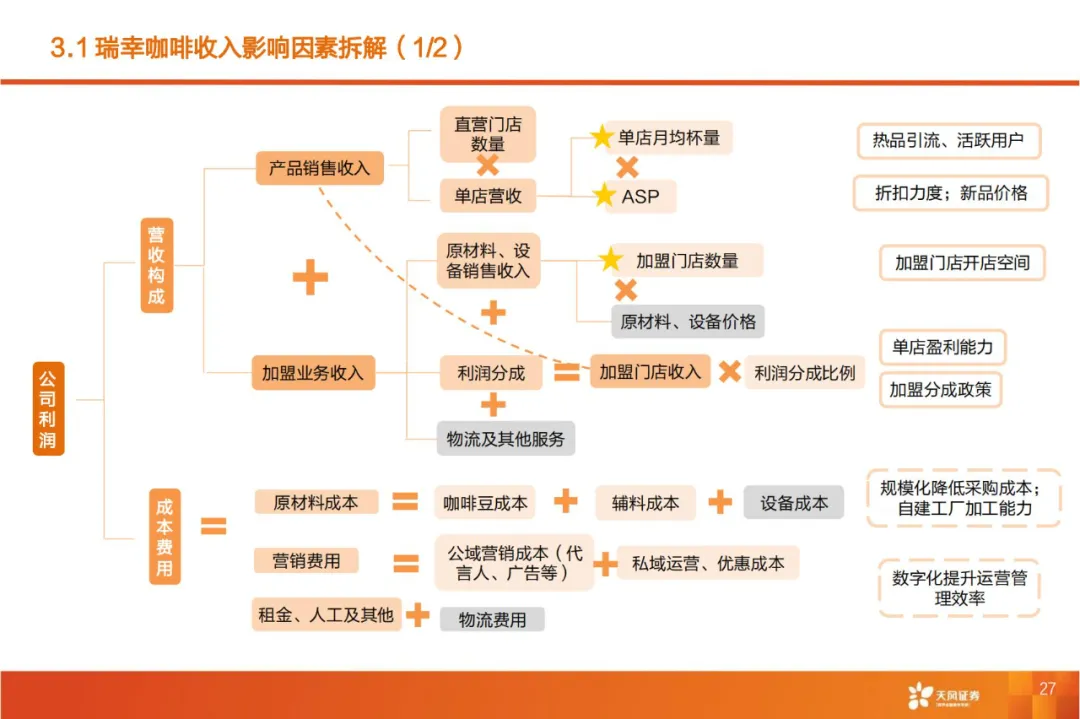 3.1 瑞幸咖啡收入影响因素拆解（1/2）

公司利润

营收构成

产品销售收入

直营门店数量

单店营收

单店月均杯量

ASP

热品引流、活跃用户

折扣力度；新品价格

加盟业务收入

原材料、设备销售收入

加盟门店数量

原材料、设备价格

加盟门店开店空间

利润分成

加盟门店收入

利润分成比例

单店盈利能力

加盟分成政策

物流及其他服务

成本费用

原材料成本

咖啡豆成本

辅料成本

设备成本

规模化降低采购成本；自建工厂加工能力

营销费用

公域营销成本（代言人、广告等）

私域运营、优惠成本

数字化提升运营管理效率

租金、人工及其他

物流费用

天风证券

27